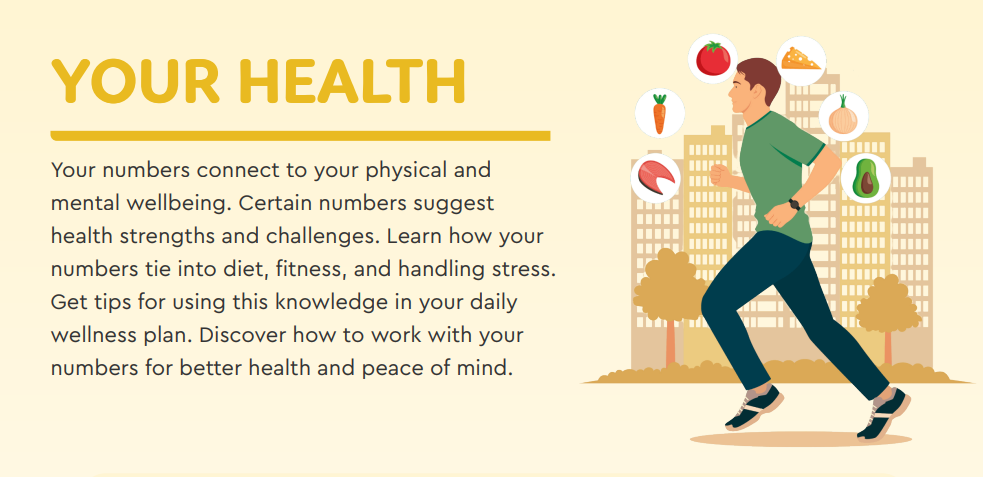 YOUR HEALTH

Your numbers connect to your physical and mental wellbeing. Certain numbers suggest health strengths and challenges. Learn how your numbers tie into diet, fitness, and handling stress. Get tips for using this knowledge in your daily wellness plan. Discover how to work with your numbers for better health and peace of mind.